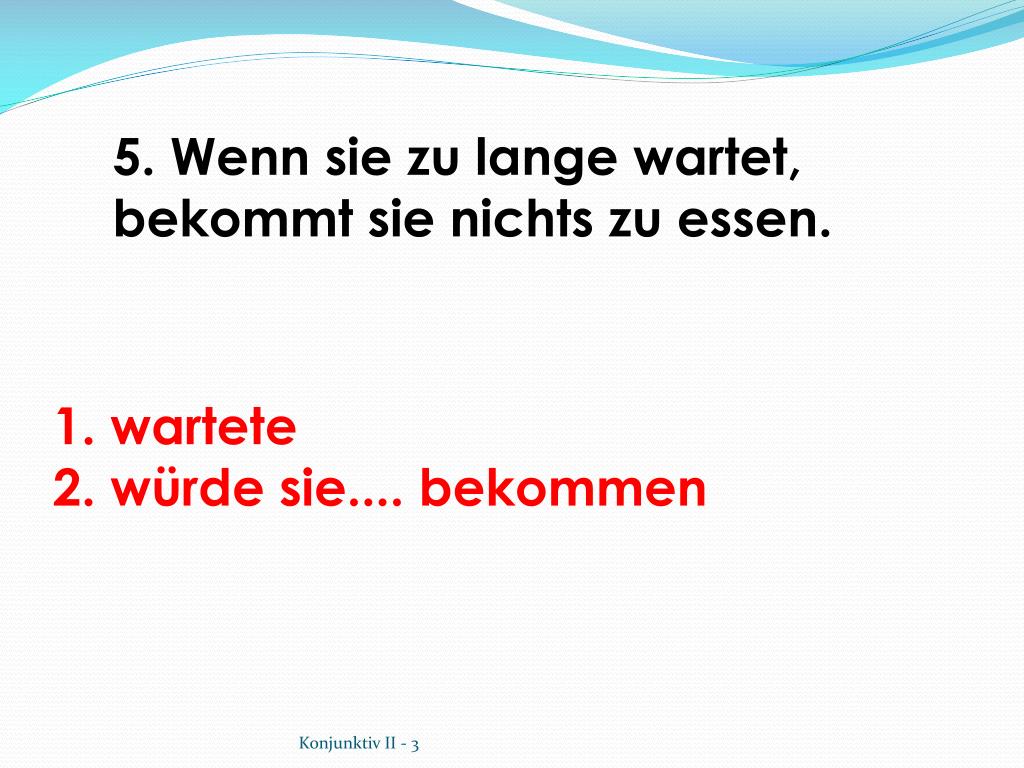 5. Wenn sie zu lange wartet, bekommt sie nichts zu essen.

1. wartete
2. würde sie.... bekommen

Konjunktiv II - 3